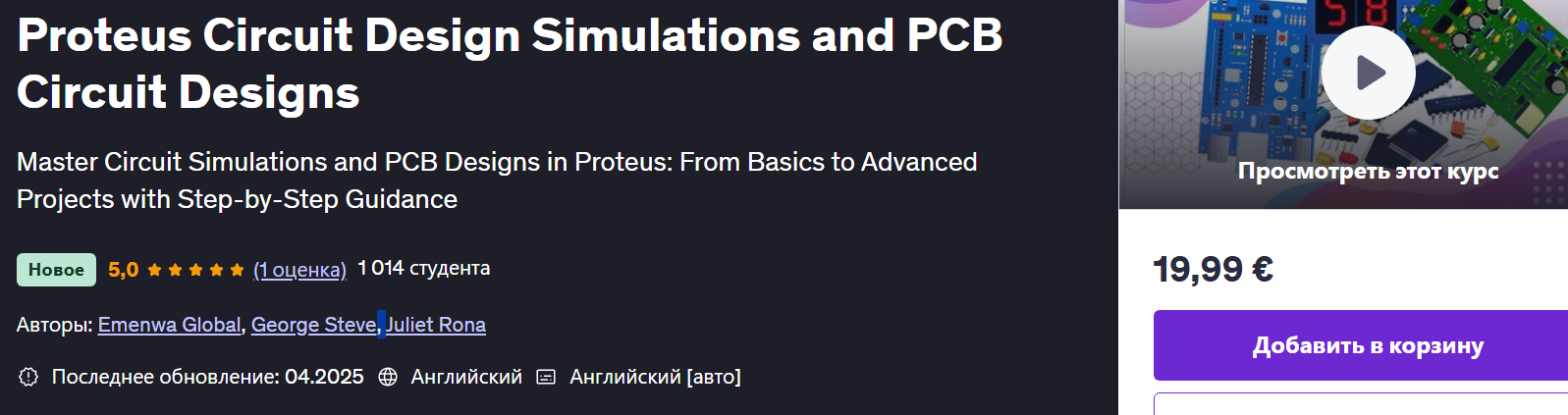 Proteus Circuit Design Simulations and PCB Circuit Designs

Master Circuit Simulations and PCB Designs in Proteus: From Basics to Advanced Projects with Step-by-Step Guidance

Новое 5,0 (1 оценка) 1 014 студента

Авторы: Emenwa Global, George Steve, Juliet Rona

Последнее обновление: 04.2025 Английский Английский [авто]

Просмотреть этот курс

19,99 €

Добавить в корзину